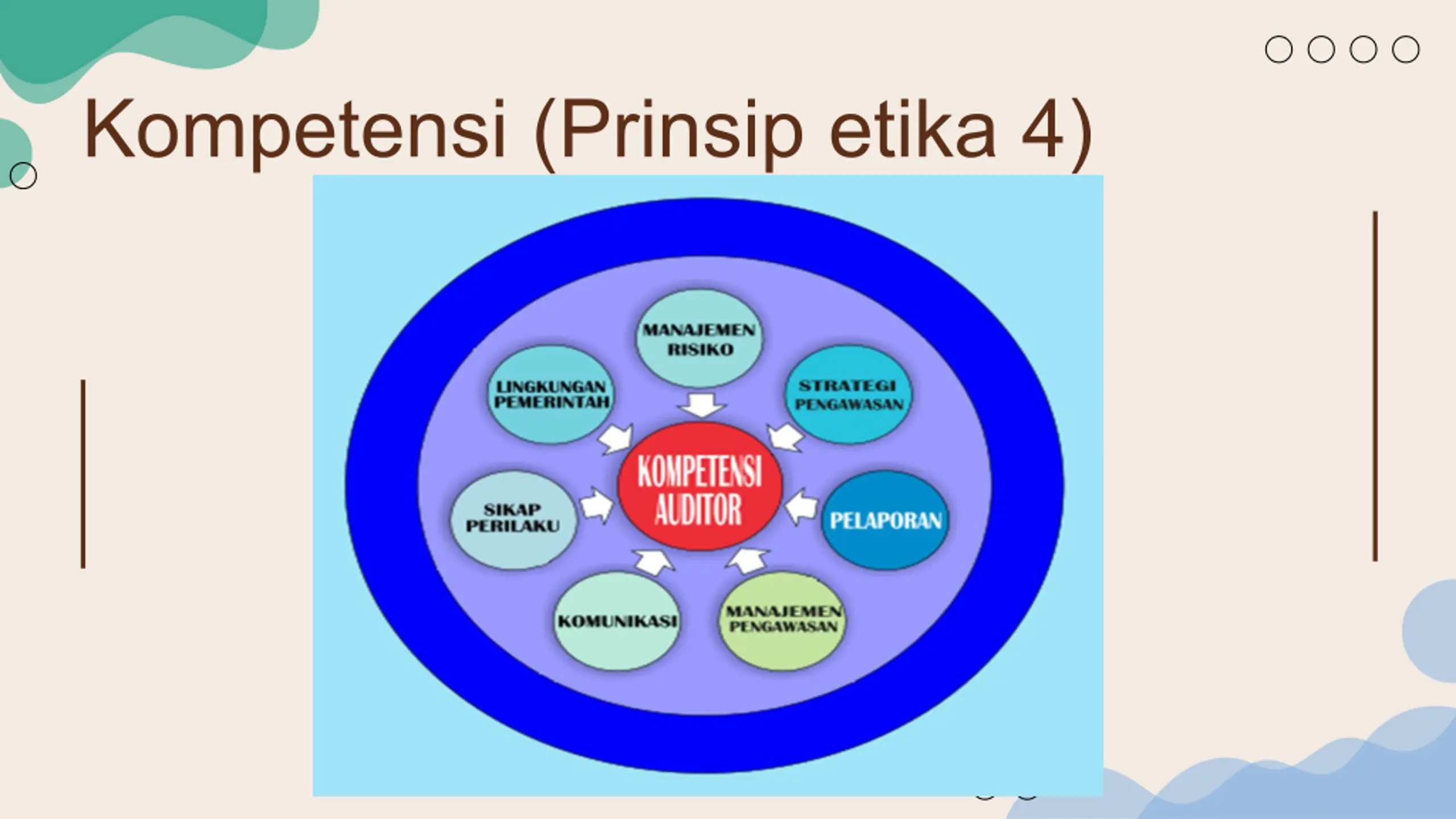 Kompetensi (Prinsip etika 4)

MANAJEMEN RISIKO

LINGKUNGAN PEMERINTAH

STRATEGI PENGAWASAN

KOMPETENSI AUDITOR

SIKAP PERILAKU

PELAPORAN

KOMUNIKASI

MANAJEMEN PENGAWASAN